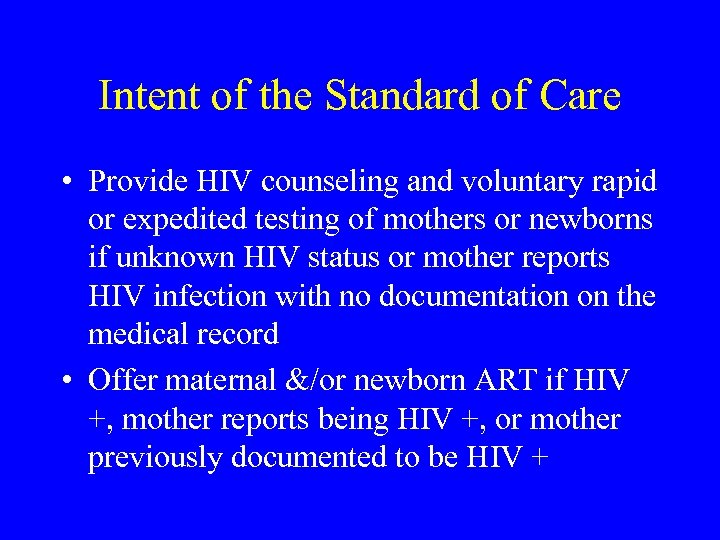 Intent of the Standard of Care

• Provide HIV counseling and voluntary rapid or expedited testing of mothers or newborns if unknown HIV status or mother reports HIV infection with no documentation on the medical record

• Offer maternal &/or newborn ART if HIV +, mother reports being HIV +, or mother previously documented to be HIV +